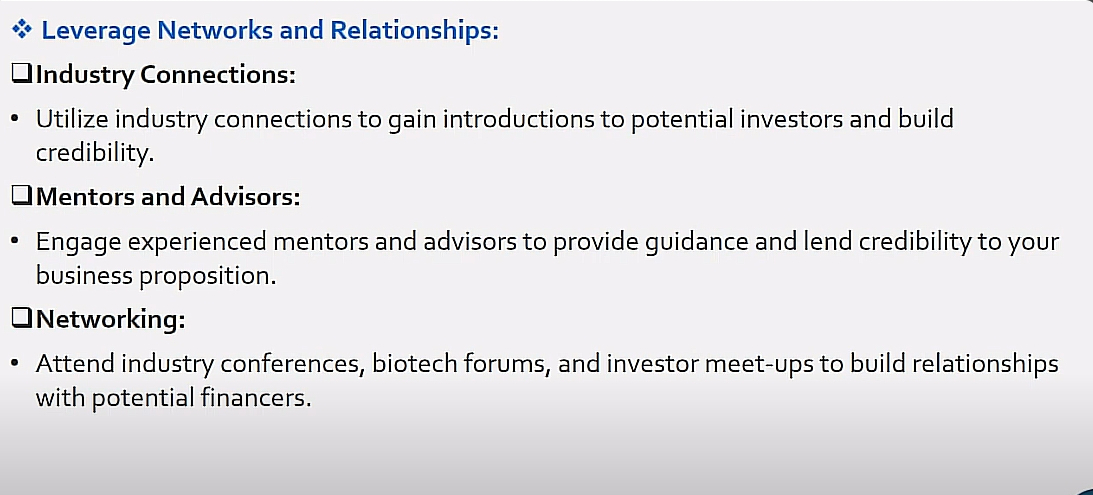 ❖ Leverage Networks and Relationships:

❑ Industry Connections:

• Utilize industry connections to gain introductions to potential investors and build credibility.

❑ Mentors and Advisors:

• Engage experienced mentors and advisors to provide guidance and lend credibility to your business proposition.

❑ Networking:

• Attend industry conferences, biotech forums, and investor meet-ups to build relationships with potential financers.